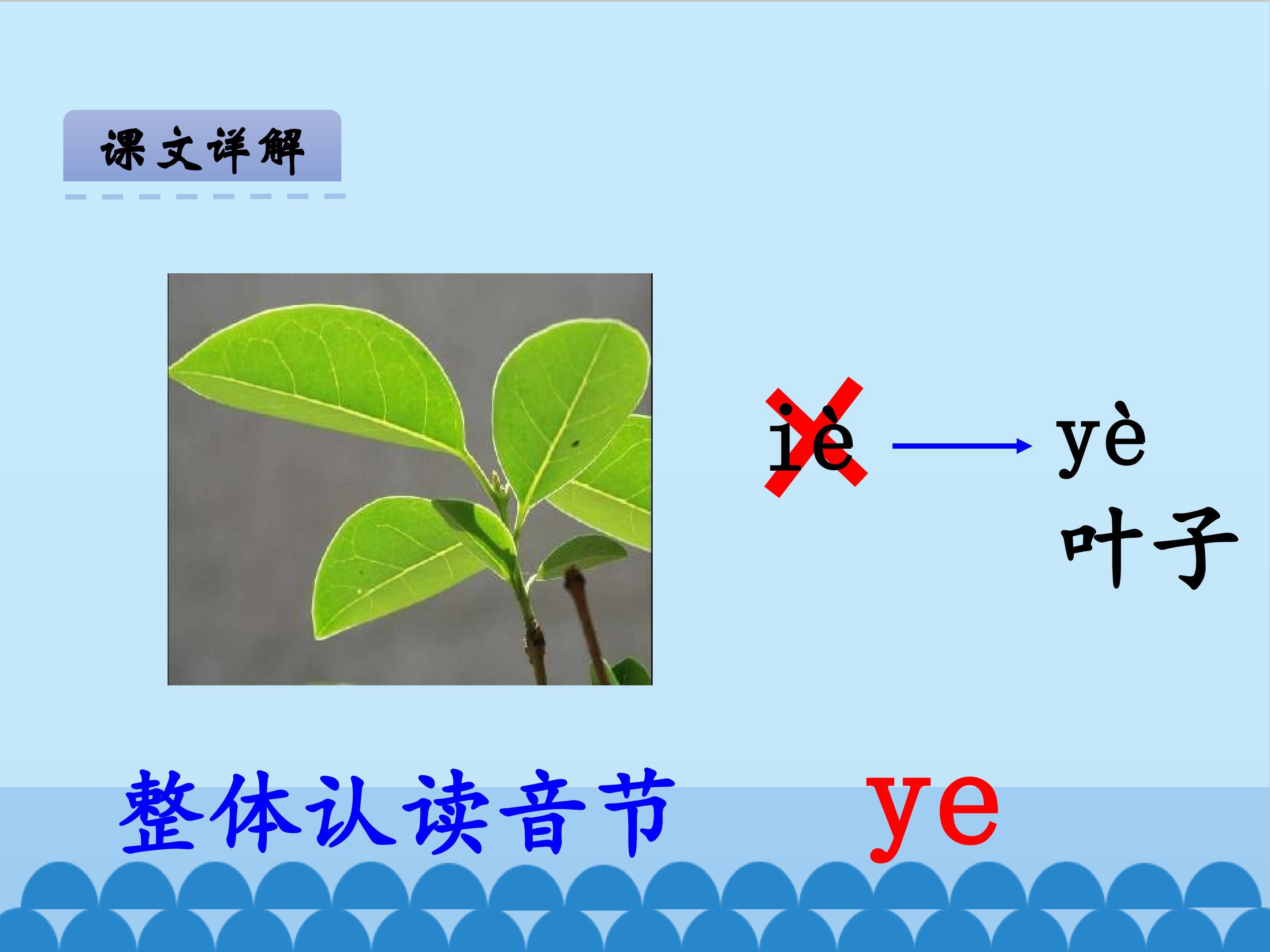 课文详解

iè → yè
叶子

整体认读音节 ye